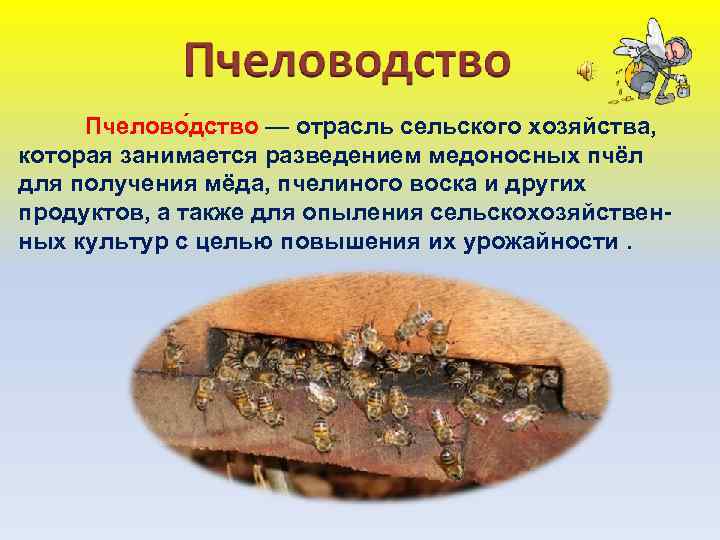 Пчеловодство

Пчелово́дство — отрасль сельского хозяйства, которая занимается разведением медоносных пчёл для получения мёда, пчелиного воска и других продуктов, а также для опыления сельскохозяйственных культур с целью повышения их урожайности .